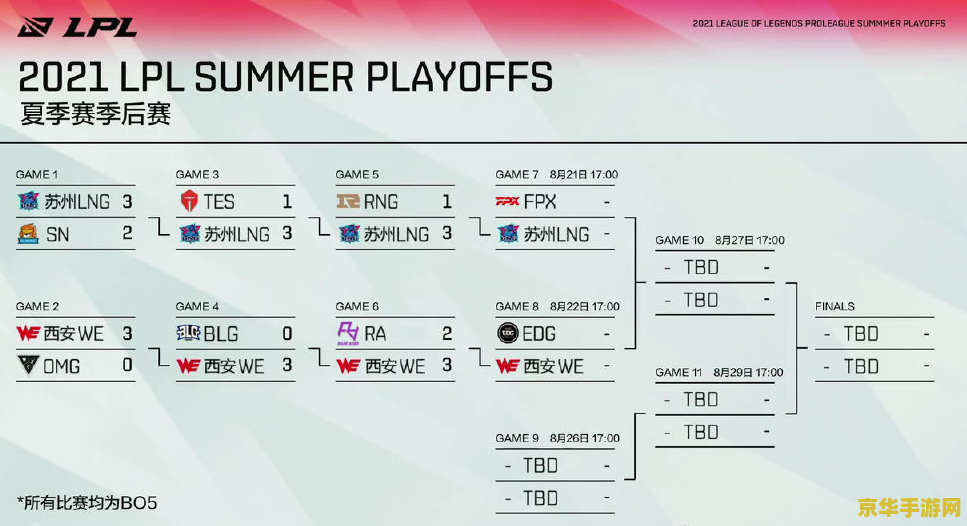 LPL

2021 LEAGUE OF LEGENDS PROLEAGUE SUMMMER PLAYOFFS

2021 LPL SUMMER PLAYOFFS
夏季赛季后赛

GAME 1
苏州LNG 3
SN 2

GAME 2
西安WE 3
OMG 0

GAME 3
TES 1
苏州LNG 3

GAME 4
BLG 0
西安WE 3

GAME 5
RNG 1
苏州LNG 3

GAME 6
RA 2
西安WE 3

GAME 7 8月21日 17:00
FPX -
苏州LNG -

GAME 8 8月22日 17:00
EDG -
西安WE -

GAME 9 8月26日 17:00
- TBD -
- TBD -

GAME 10 8月27日 17:00
- TBD -
- TBD -

GAME 11 8月29日 17:00
- TBD -
- TBD -

FINALS
- TBD -
- TBD -

*所有比赛均为BO5

京华手游网